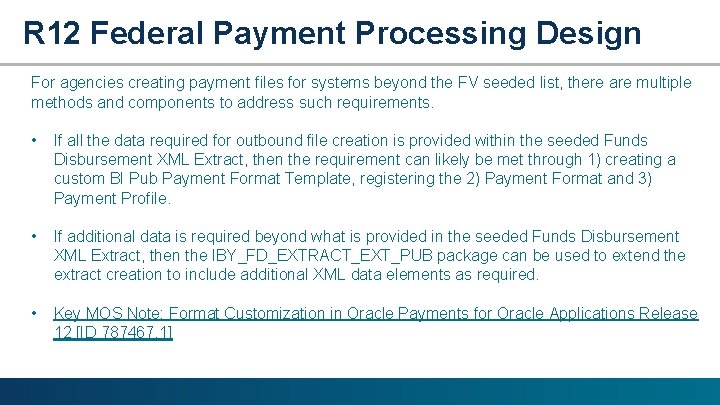 R12 Federal Payment Processing Design

For agencies creating payment files for systems beyond the FV seeded list, there are multiple methods and components to address such requirements.

• If all the data required for outbound file creation is provided within the seeded Funds Disbursement XML Extract, then the requirement can likely be met through 1) creating a custom BI Pub Payment Format Template, registering the 2) Payment Format and 3) Payment Profile.

• If additional data is required beyond what is provided in the seeded Funds Disbursement XML Extract, then the IBY_FD_EXTRACT_EXT_PUB package can be used to extend the extract creation to include additional XML data elements as required.

• Key MOS Note: Format Customization in Oracle Payments for Oracle Applications Release 12 [ID 787467.1]